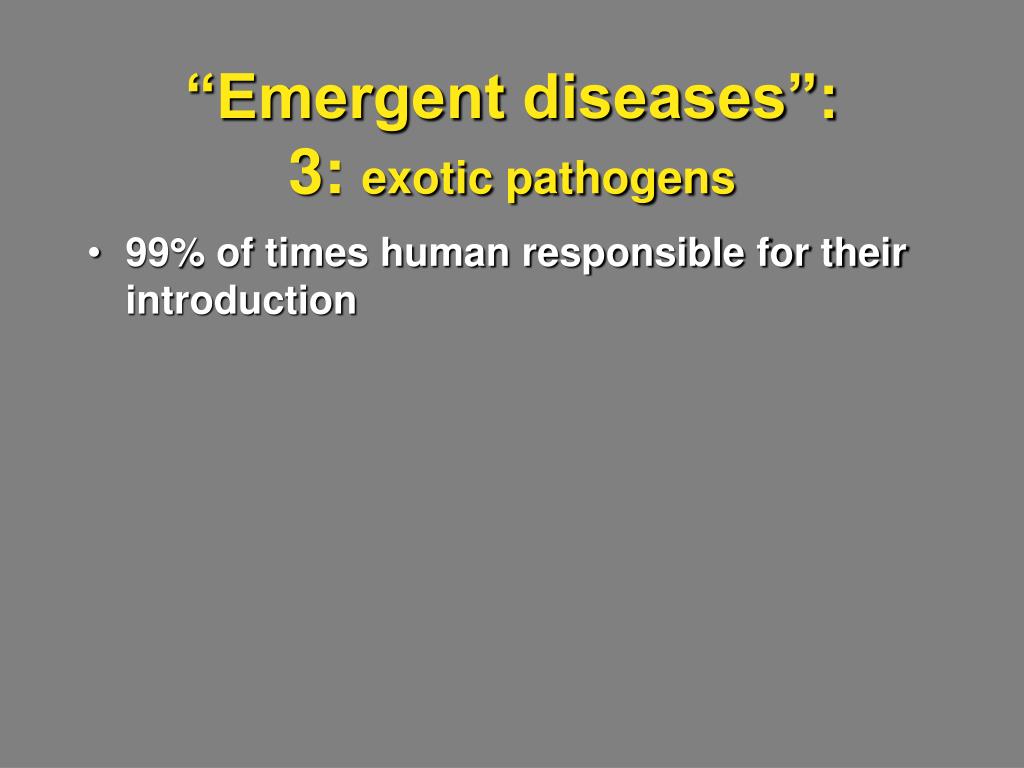 “Emergent diseases”:
3: exotic pathogens

• 99% of times human responsible for their introduction